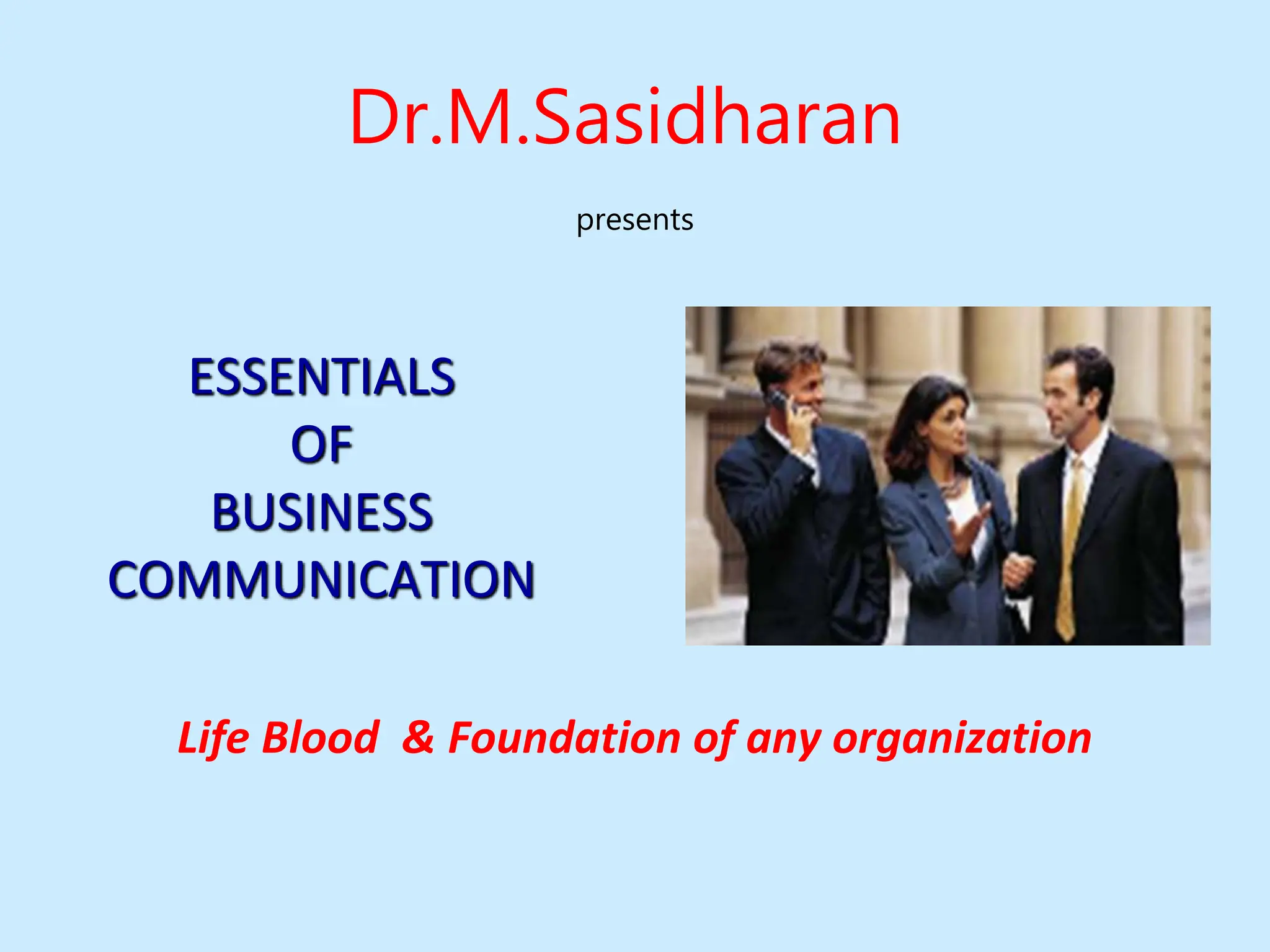 Dr.M.Sasidharan

presents

ESSENTIALS
OF
BUSINESS
COMMUNICATION

Life Blood  & Foundation of any organization